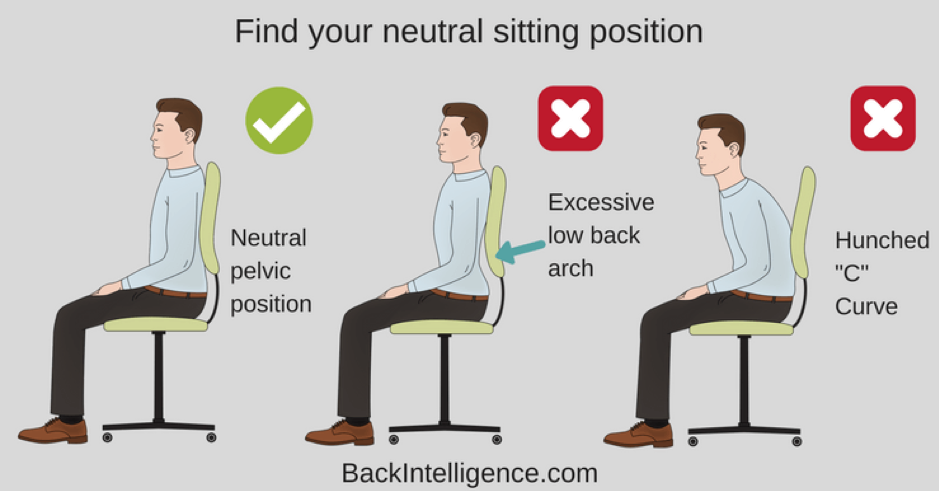 Find your neutral sitting position

Neutral pelvic position

Excessive low back arch

Hunched "C" Curve

BackIntelligence.com